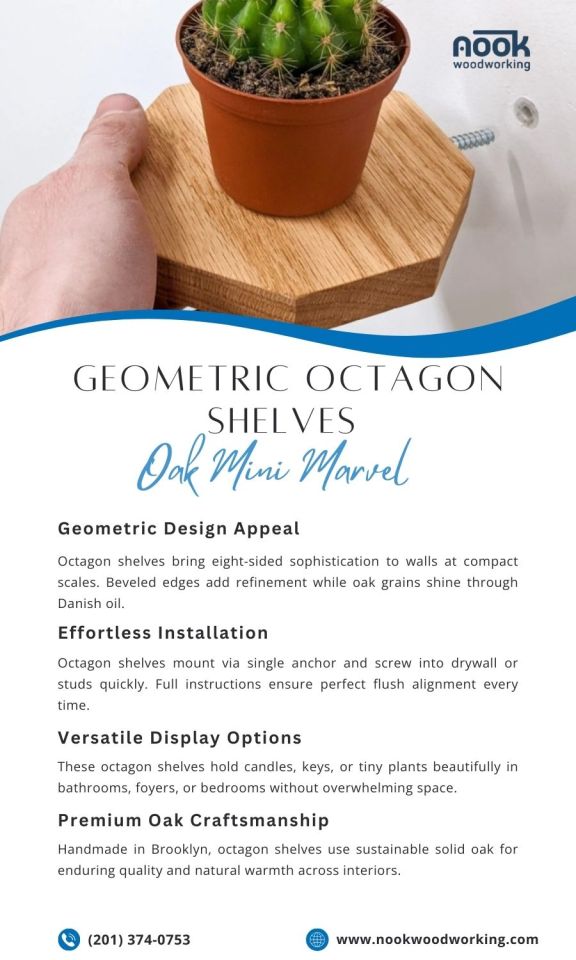 nook
woodworking

GEOMETRIC OCTAGON SHELVES
Oak Mini Marvel

Geometric Design Appeal

Octagon shelves bring eight-sided sophistication to walls at compact scales. Beveled edges add refinement while oak grains shine through Danish oil.

Effortless Installation

Octagon shelves mount via single anchor and screw into drywall or studs quickly. Full instructions ensure perfect flush alignment every time.

Versatile Display Options

These octagon shelves hold candles, keys, or tiny plants beautifully in bathrooms, foyers, or bedrooms without overwhelming space.

Premium Oak Craftsmanship

Handmade in Brooklyn, octagon shelves use sustainable solid oak for enduring quality and natural warmth across interiors.

(201) 374-0753

www.nookwoodworking.com